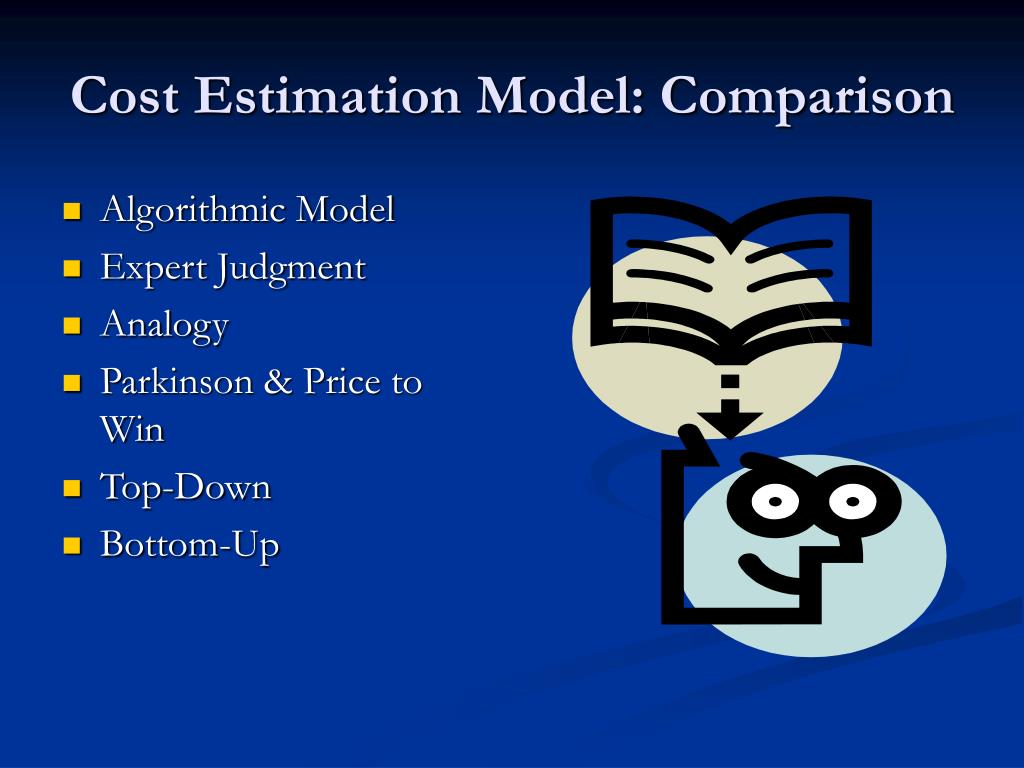 Cost Estimation Model: Comparison

- Algorithmic Model
- Expert Judgment
- Analogy
- Parkinson & Price to Win
- Top-Down
- Bottom-Up